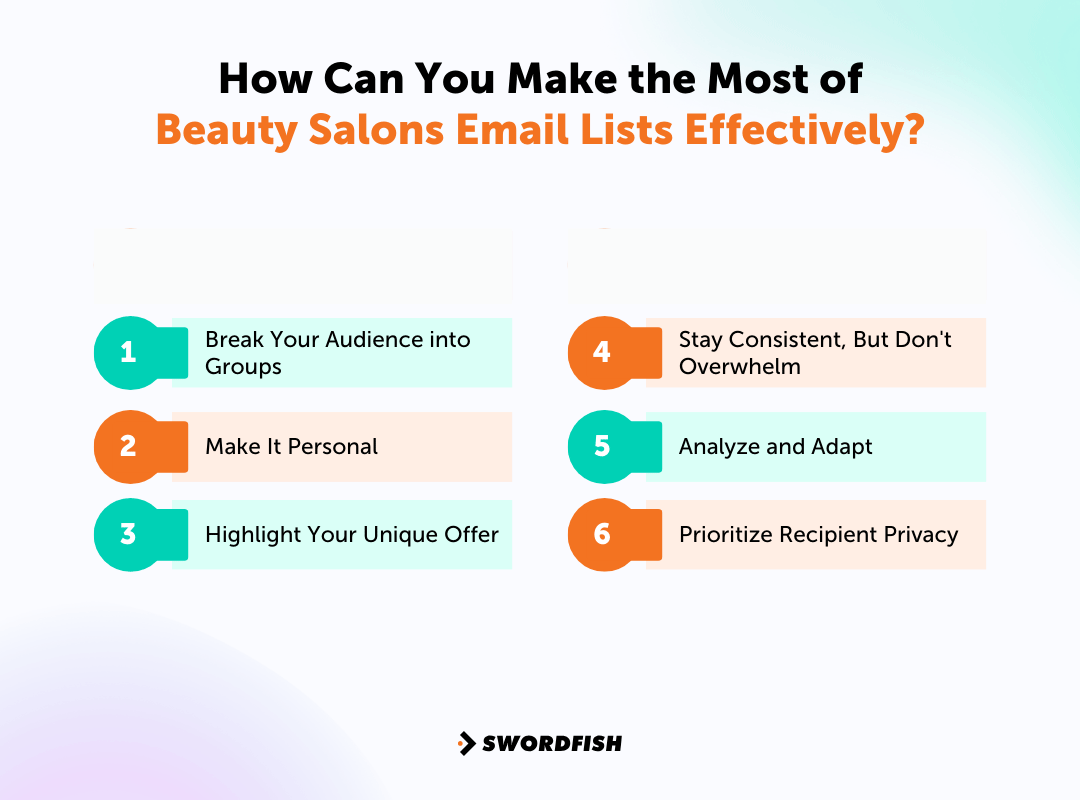 How Can You Make the Most of Beauty Salons Email Lists Effectively?

1 Break Your Audience into Groups

2 Make It Personal

3 Highlight Your Unique Offer

4 Stay Consistent, But Don't Overwhelm

5 Analyze and Adapt

6 Prioritize Recipient Privacy

SWORDFISH